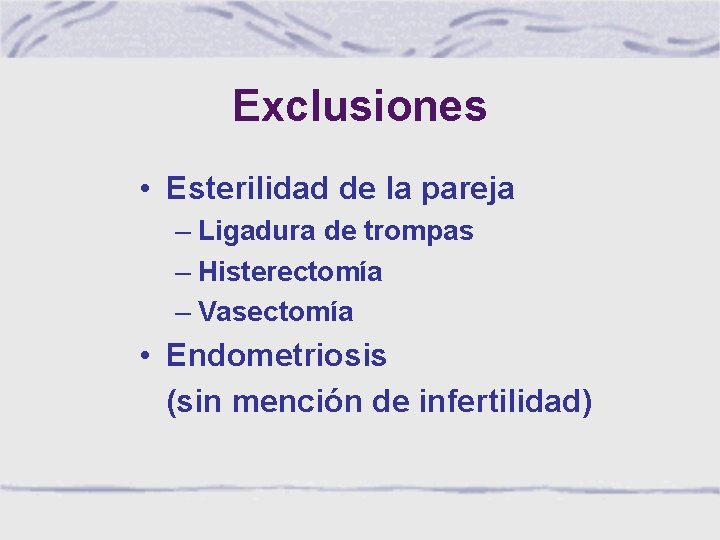 Exclusiones

• Esterilidad de la pareja
– Ligadura de trompas
– Histerectomía
– Vasectomía
• Endometriosis (sin mención de infertilidad)